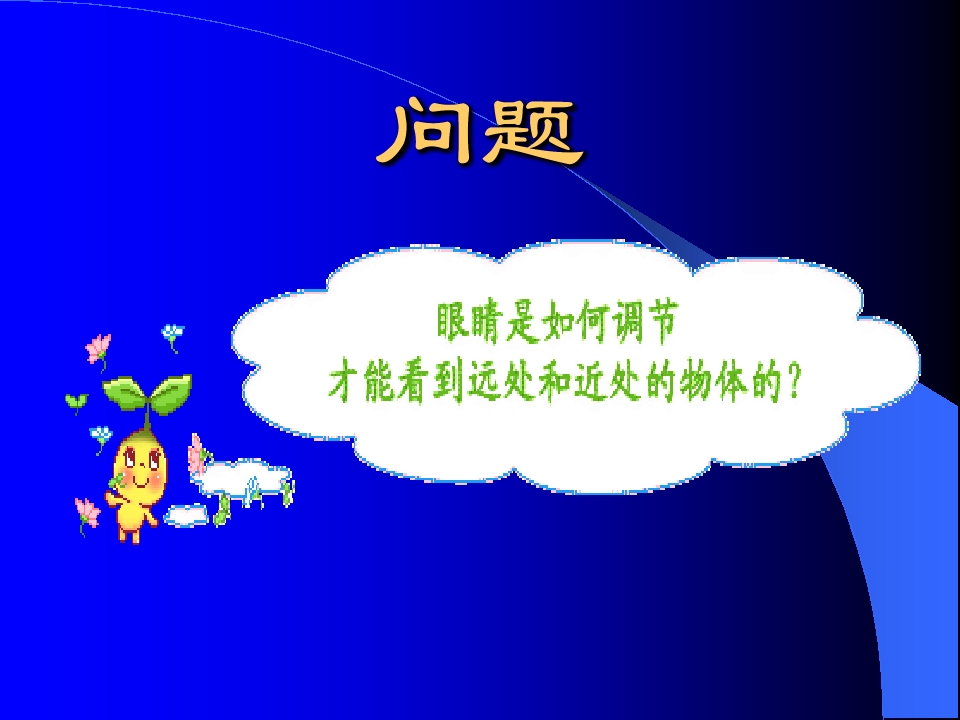 问题

眼睛是如何调节
才能看到远处和近处的物体的?